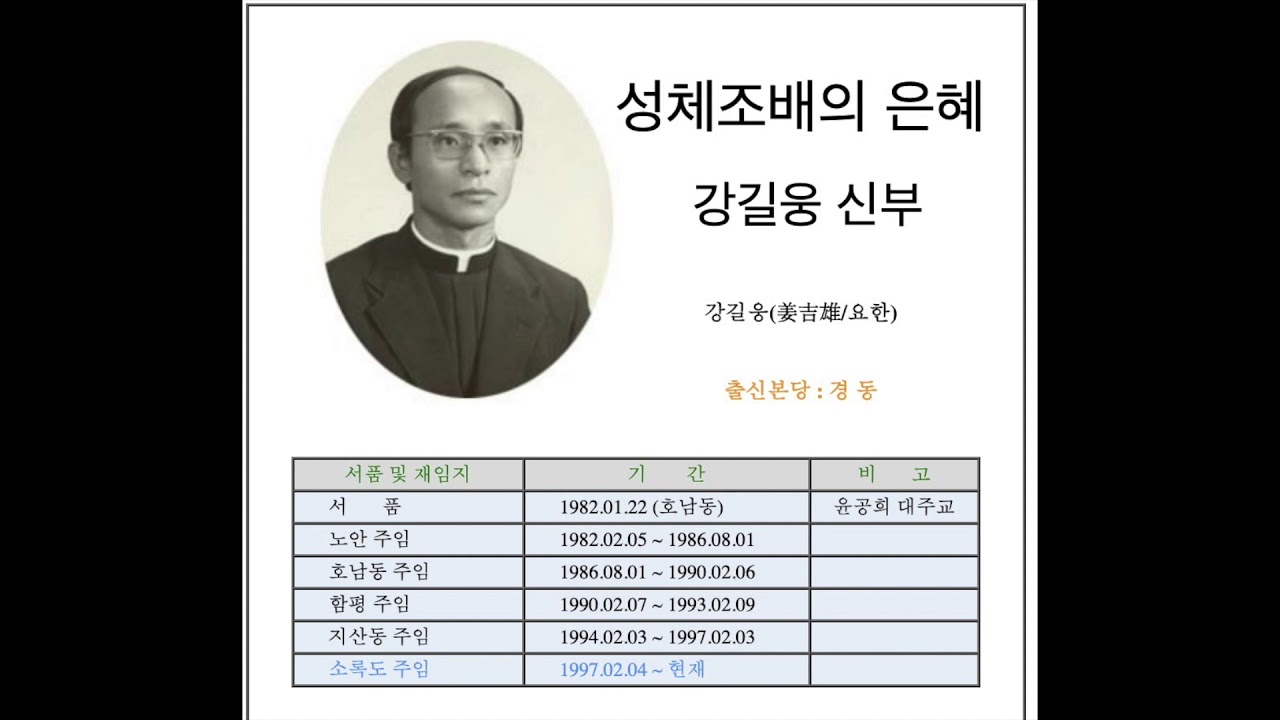 성체조배의 은혜

강길웅 신부

강길웅(姜吉雄/요한)

출신본당 : 경 동

| 서품 및 재임지 | 기 간 | 비 고 |
|---|---|---|
| 서 품 | 1982.01.22 (호남동) | 윤공희 대주교 |
| 노안 주임 | 1982.02.05 ~ 1986.08.01 | |
| 호남동 주임 | 1986.08.01 ~ 1990.02.06 | |
| 함평 주임 | 1990.02.07 ~ 1993.02.09 | |
| 지산동 주임 | 1994.02.03 ~ 1997.02.03 | |
| 소록도 주임 | 1997.02.04 ~ 현재 | |